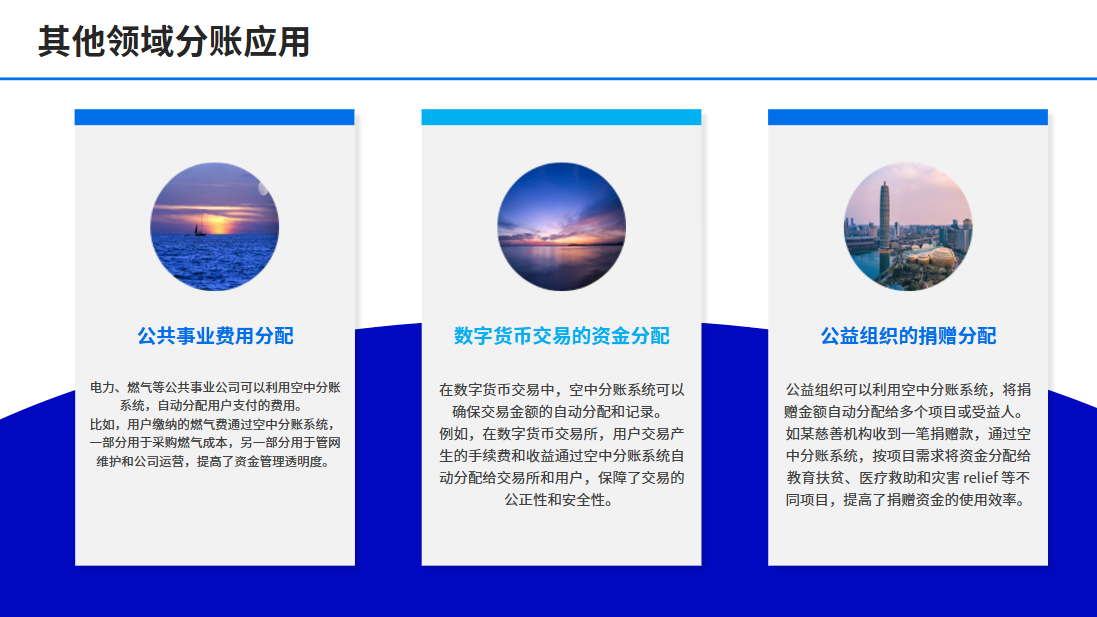 其他领域分账应用

公共事业费用分配

电力、燃气等公共事业公司可以利用空中分账系统，自动分配用户支付的费用。
比如，用户缴纳的燃气费通过空中分账系统，一部分用于采购燃气成本，另一部分用于管网维护和公司运营，提高了资金管理透明度。

数字货币交易的资金分配

在数字货币交易中，空中分账系统可以确保交易金额的自动分配和记录。
例如，在数字货币交易所，用户交易产生的手续费和收益通过空中分账系统自动分配给交易所和用户，保障了交易的公正性和安全性。

公益组织的捐赠分配

公益组织可以利用空中分账系统，将捐赠金额自动分配给多个项目或受益人。
如某慈善机构收到一笔捐赠款，通过空中分账系统，按项目需求将资金分配给教育扶贫、医疗救助和灾害 relief 等不同项目，提高了捐赠资金的使用效率。